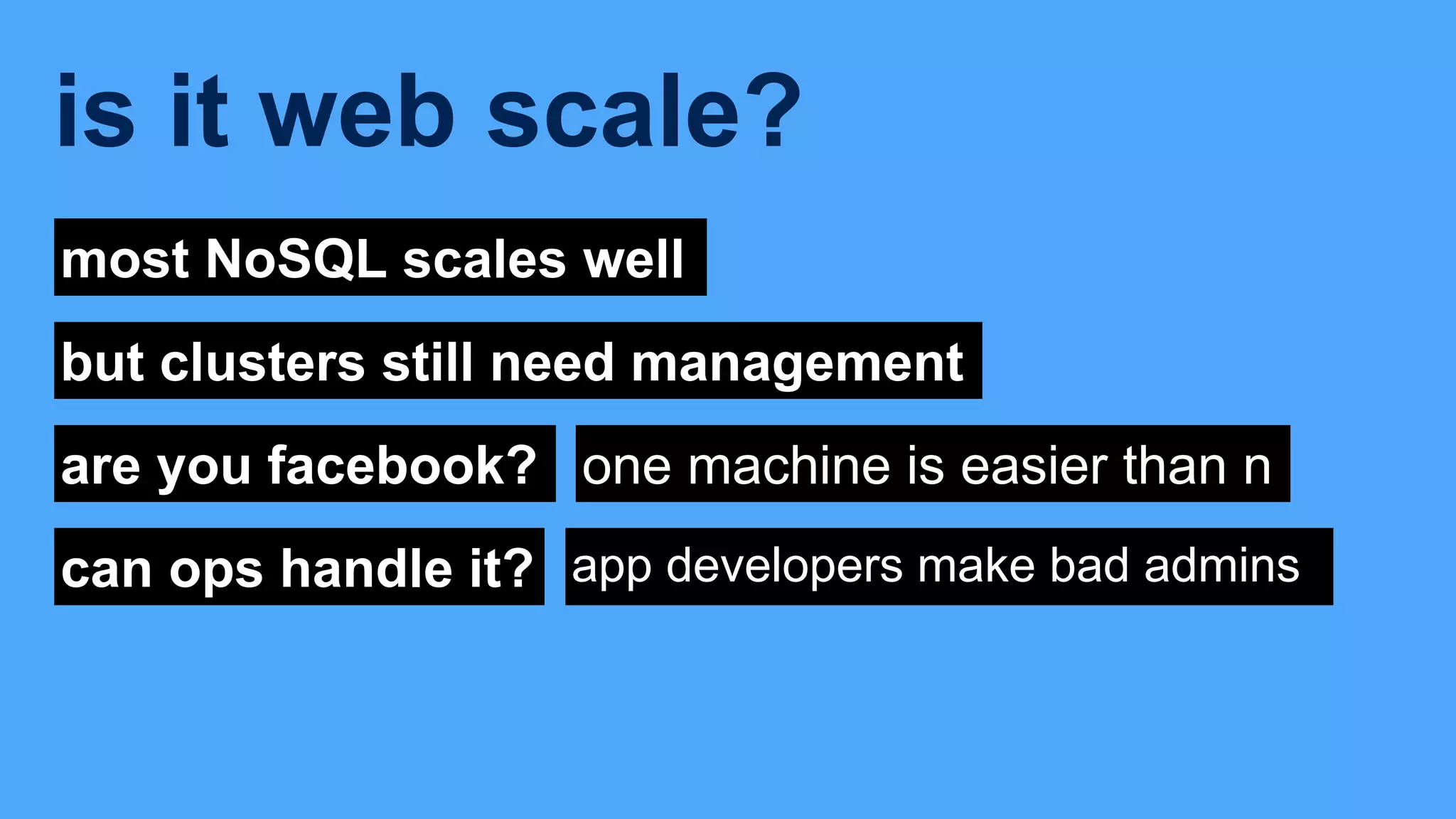 is it web scale?

most NoSQL scales well

but clusters still need management

are you facebook? one machine is easier than n

can ops handle it? app developers make bad admins